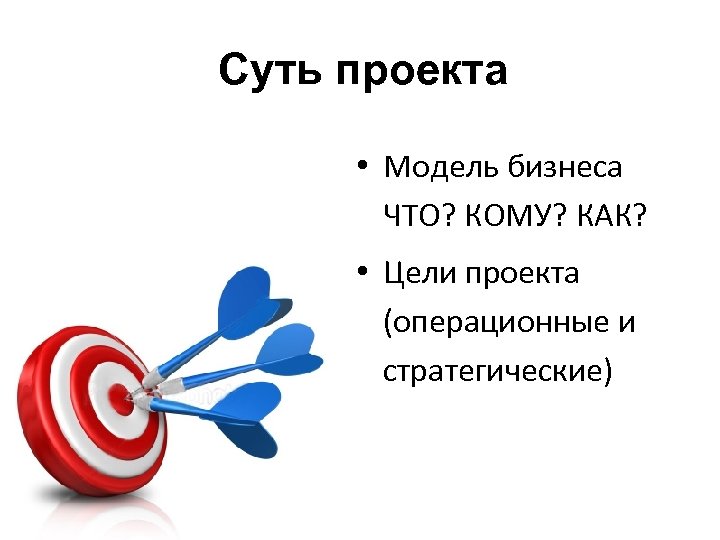 Суть проекта

• Модель бизнеса ЧТО? КОМУ? КАК?

• Цели проекта (операционные и стратегические)